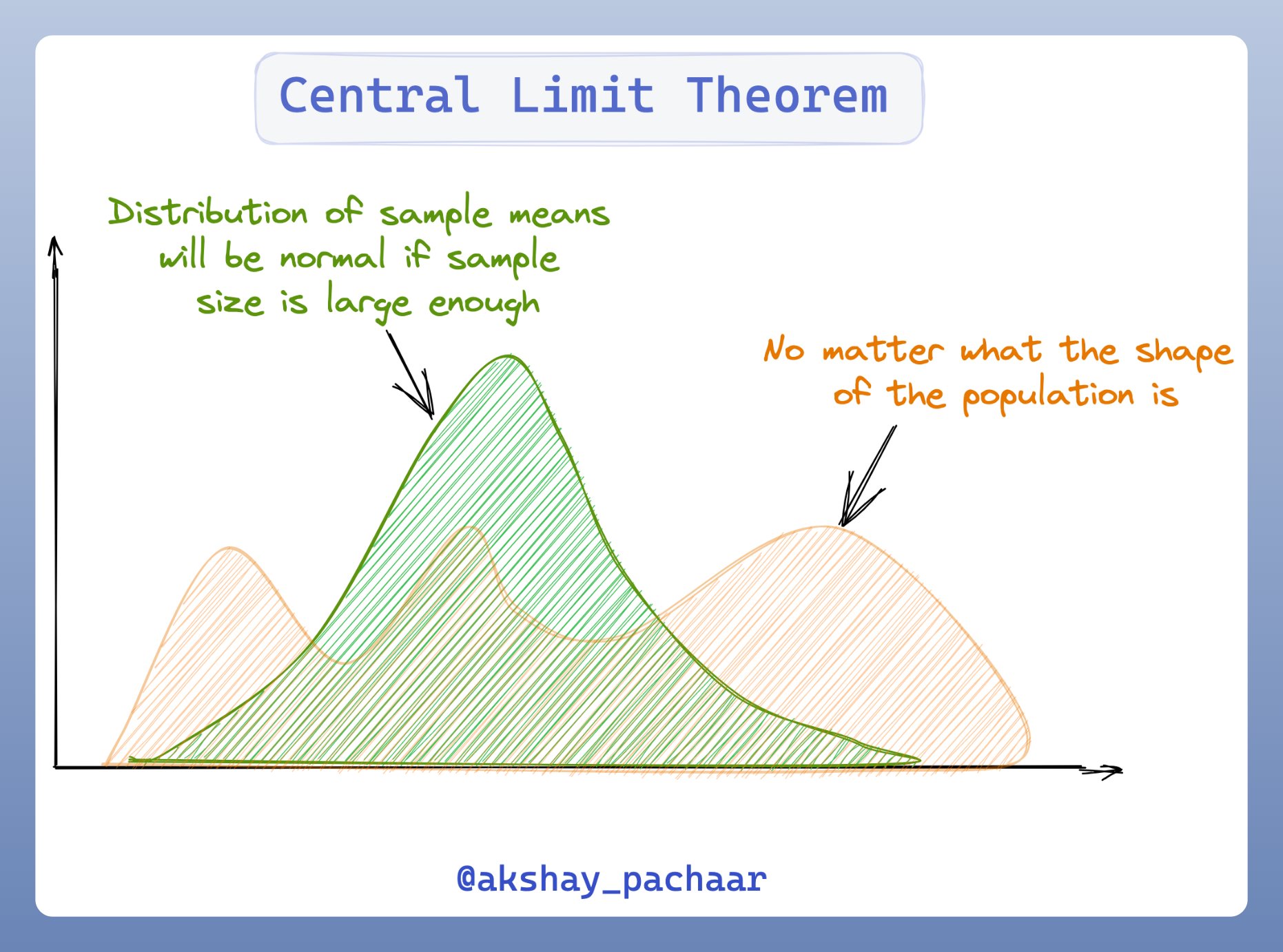 Central Limit Theorem

Distribution of sample means will be normal if sample size is large enough

No matter what the shape of the population is

@akshay_pachaar